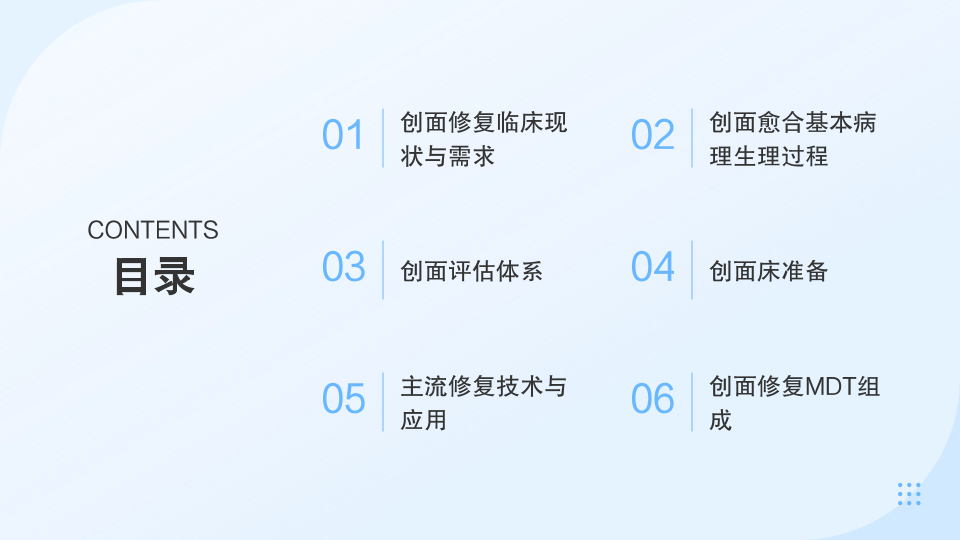 CONTENTS
目录

01 创面修复临床现状与需求

02 创面愈合基本病理生理过程

03 创面评估体系

04 创面床准备

05 主流修复技术与应用

06 创面修复MDT组成